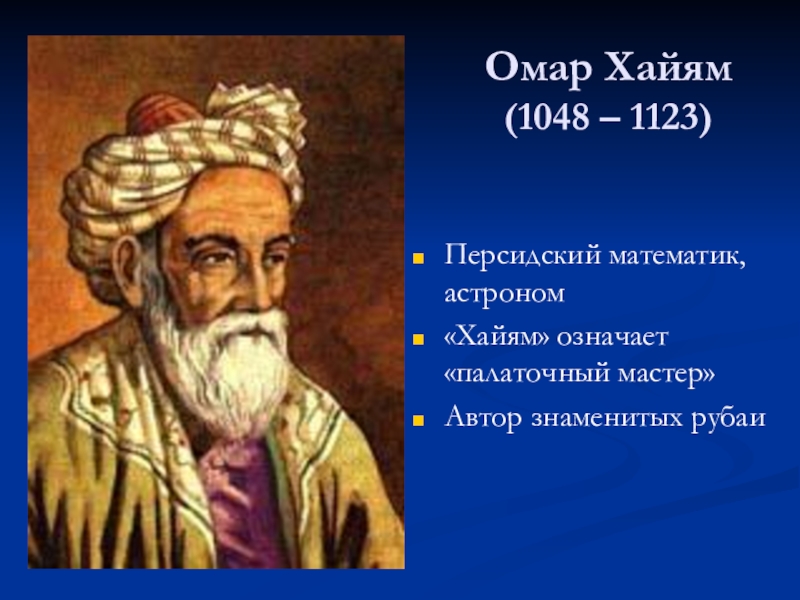 Омар Хайям
(1048 – 1123)

Персидский математик, астроном

«Хайям» означает «палаточный мастер»

Автор знаменитых рубаи